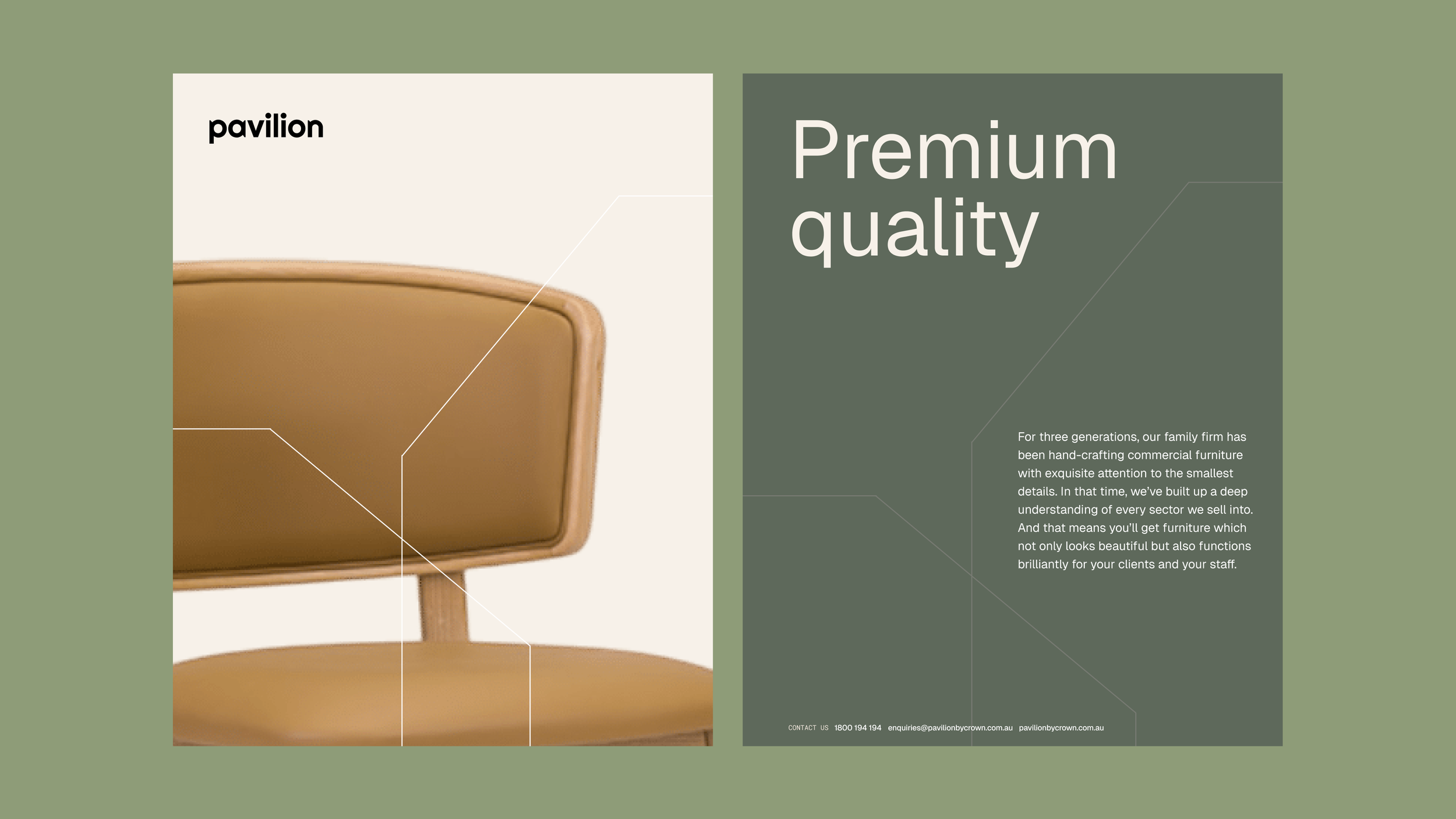 pavilion

Premium quality

For three generations, our family firm has been hand-crafting commercial furniture with exquisite attention to the smallest details. In that time, we've built up a deep understanding of every sector we sell into. And that means you'll get furniture which not only looks beautiful but also functions brilliantly for your clients and your staff.

CONTACT US 1800 194 194 enquiries@pavilionbycrown.com.au pavilionbycrown.com.au